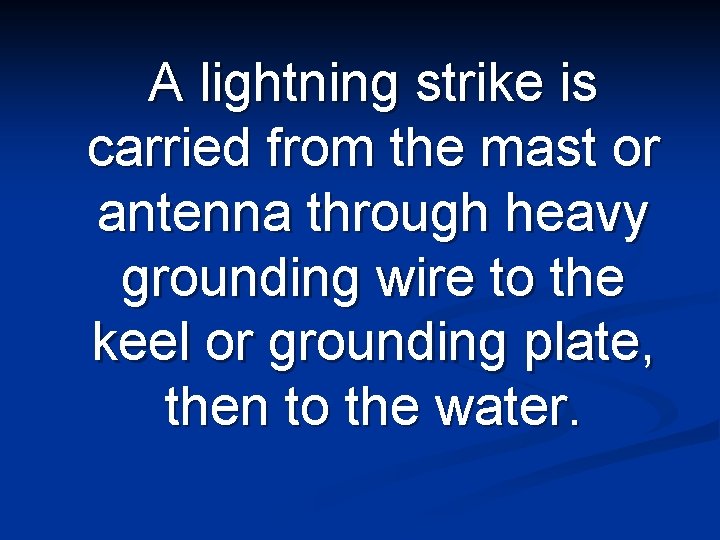 A lightning strike is carried from the mast or antenna through heavy grounding wire to the keel or grounding plate, then to the water.